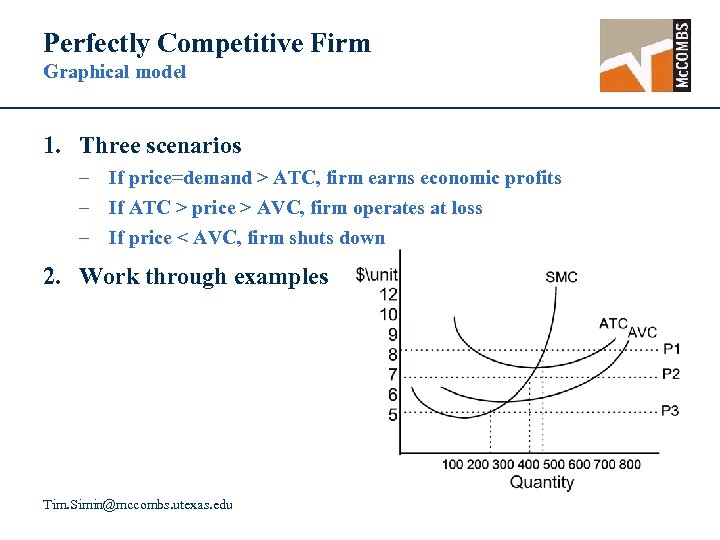 Perfectly Competitive Firm
Graphical model

McCOMBS

1. Three scenarios
– If price=demand > ATC, firm earns economic profits
– If ATC > price > AVC, firm operates at loss
– If price < AVC, firm shuts down

2. Work through examples

$\unit
12
10
9
8
7
6
5
SMC
ATC
AVC
P1
P2
P3
100 200 300 400 500 600 700 800
Quantity

Tim.Simin@mccombs.utexas.edu